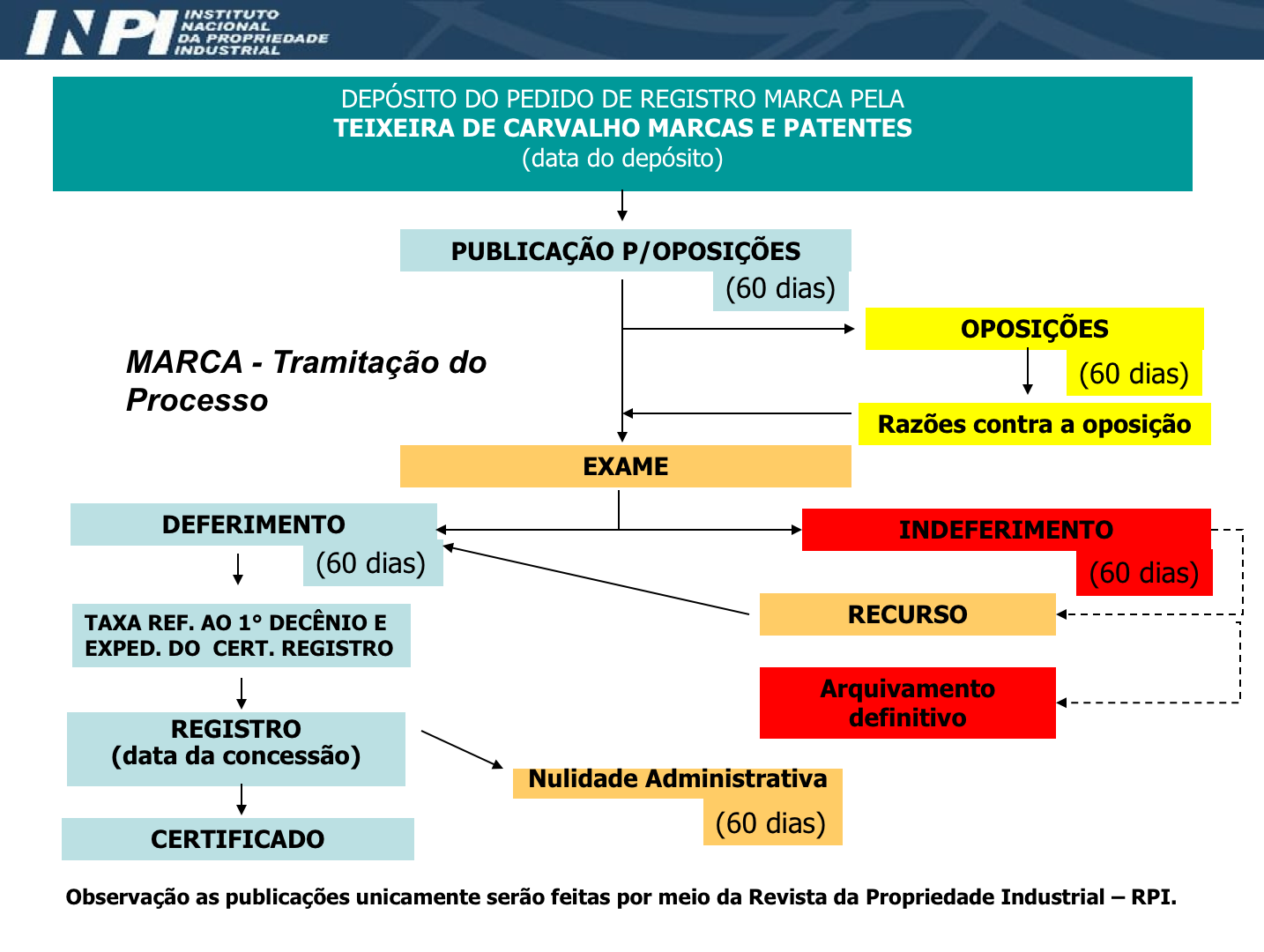 INPI INSTITUTO NACIONAL DA PROPRIEDADE INDUSTRIAL

DEPÓSITO DO PEDIDO DE REGISTRO MARCA PELA
TEIXEIRA DE CARVALHO MARCAS E PATENTES
(data do depósito)

PUBLICAÇÃO P/OPOSIÇÕES
(60 dias)

OPOSIÇÕES
(60 dias)

MARCA - Tramitação do Processo

Razões contra a oposição

EXAME

DEFERIMENTO
(60 dias)

INDEFERIMENTO
(60 dias)

RECURSO

TAXA REF. AO 1° DECÊNIO E EXPED. DO CERT. REGISTRO

Arquivamento definitivo

REGISTRO
(data da concessão)

Nulidade Administrativa
(60 dias)

CERTIFICADO

Observação as publicações unicamente serão feitas por meio da Revista da Propriedade Industrial – RPI.